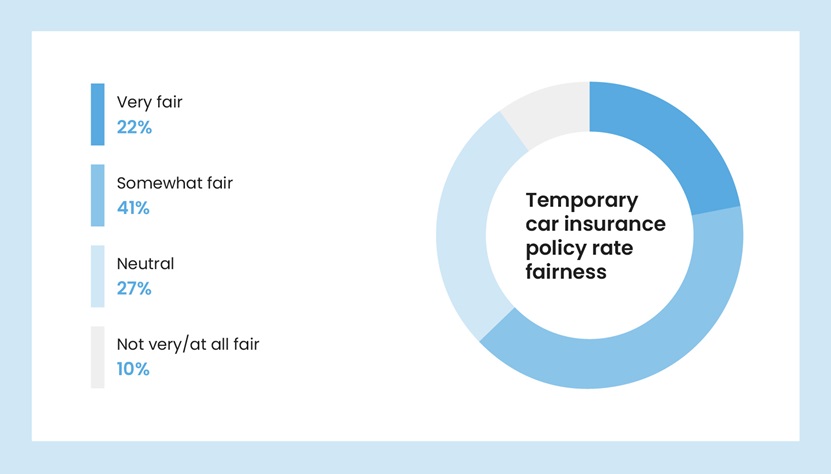 Very fair
22%

Somewhat fair
41%

Neutral
27%

Not very/at all fair
10%

Temporary car insurance policy rate fairness